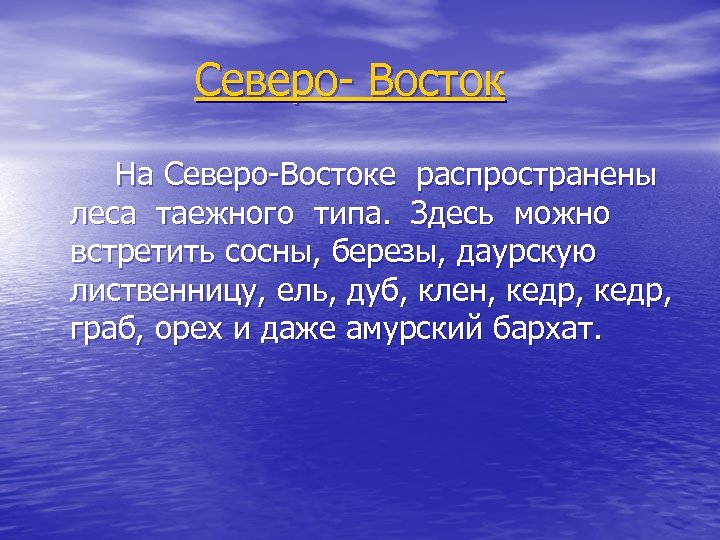 Северо- Восток

На Северо-Востоке распространены леса таежного типа. Здесь можно встретить сосны, березы, даурскую лиственницу, ель, дуб, клен, кедр, кедр, граб, орех и даже амурский бархат.